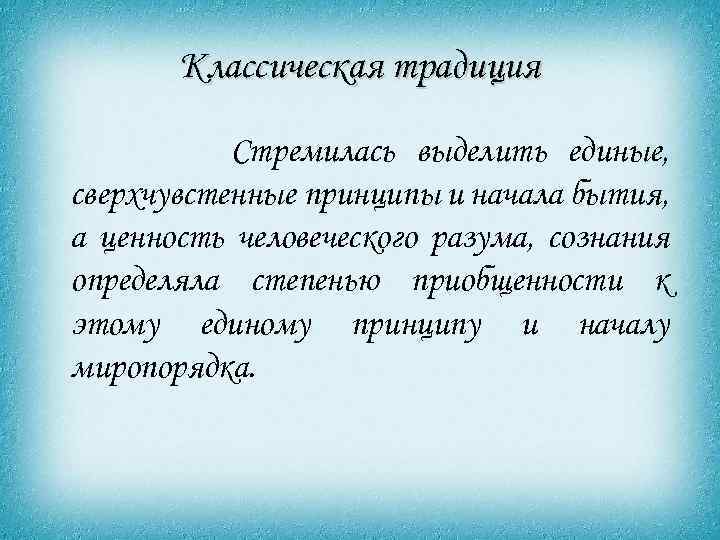 Классическая традиция

Стремилась выделить единые, сверхчувстенные принципы и начала бытия, а ценность человеческого разума, сознания определяла степенью приобщенности к этому единому принципу и началу миропорядка.